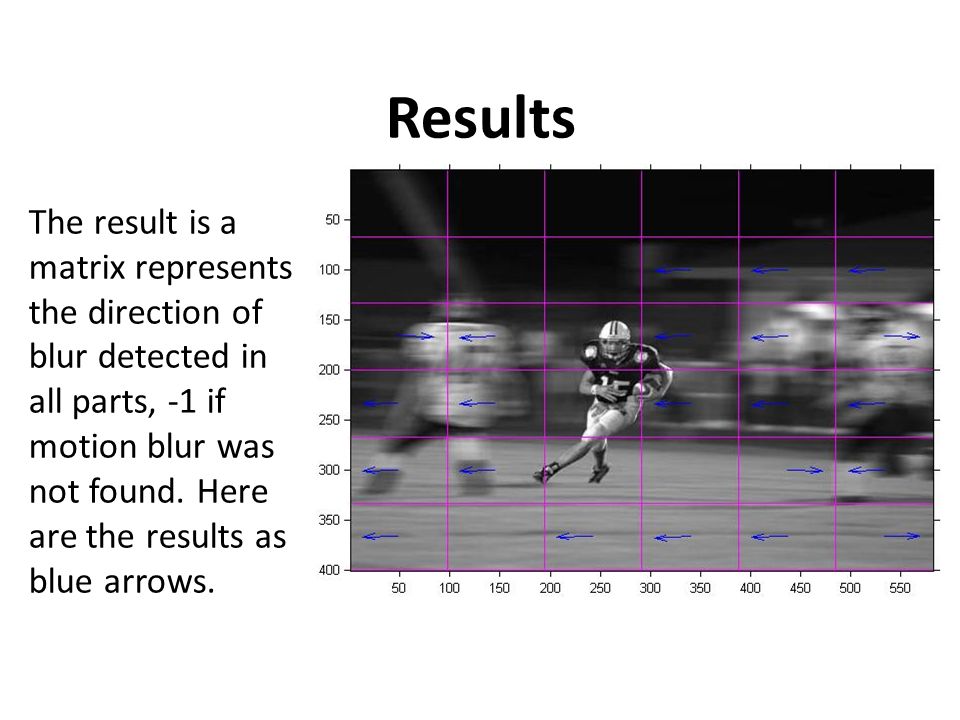 Results

The result is a matrix represents the direction of blur detected in all parts, -1 if motion blur was not found. Here are the results as blue arrows.

50
100
150
200
250
300
350
400

50 100 150 200 250 300 350 400 450 500 550